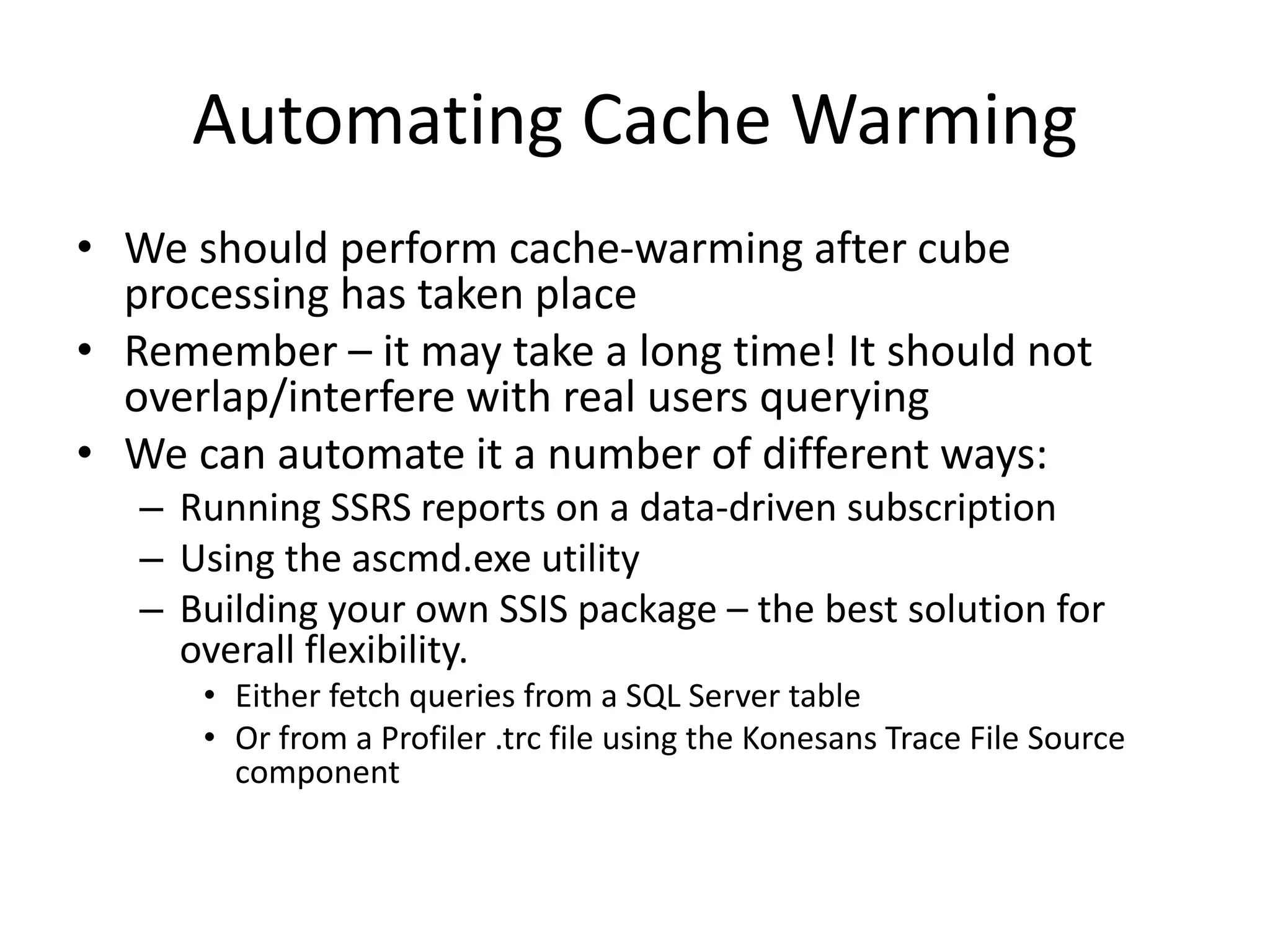 Automating Cache Warming

• We should perform cache-warming after cube processing has taken place
• Remember – it may take a long time! It should not overlap/interfere with real users querying
• We can automate it a number of different ways:
  – Running SSRS reports on a data-driven subscription
  – Using the ascmd.exe utility
  – Building your own SSIS package – the best solution for overall flexibility.
    • Either fetch queries from a SQL Server table
    • Or from a Profiler .trc file using the Konesans Trace File Source component